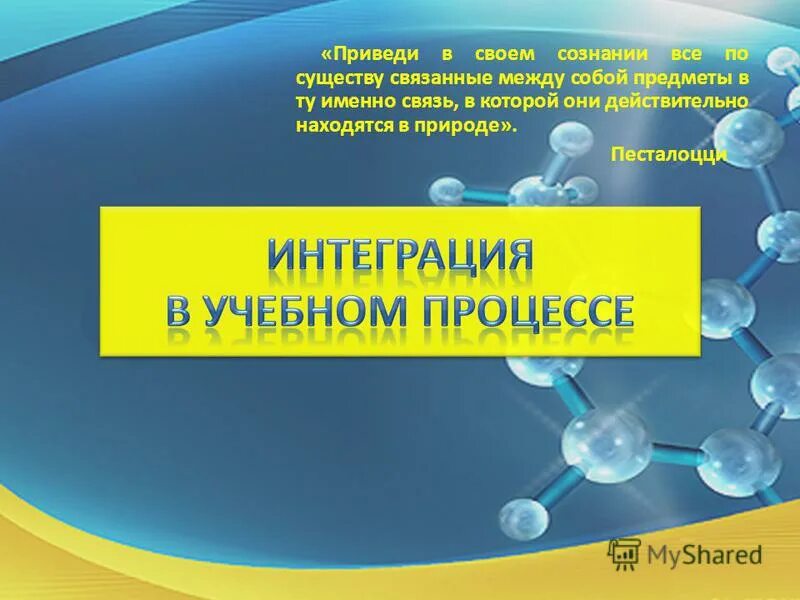 «Приведи в своем сознании все по существу связанные между собой предметы в ту именно связь, в которой они действительно находятся в природе».

Песталоцци

ИНТЕГРАЦИЯ
В УЧЕБНОМ ПРОЦЕССЕ

MyShared